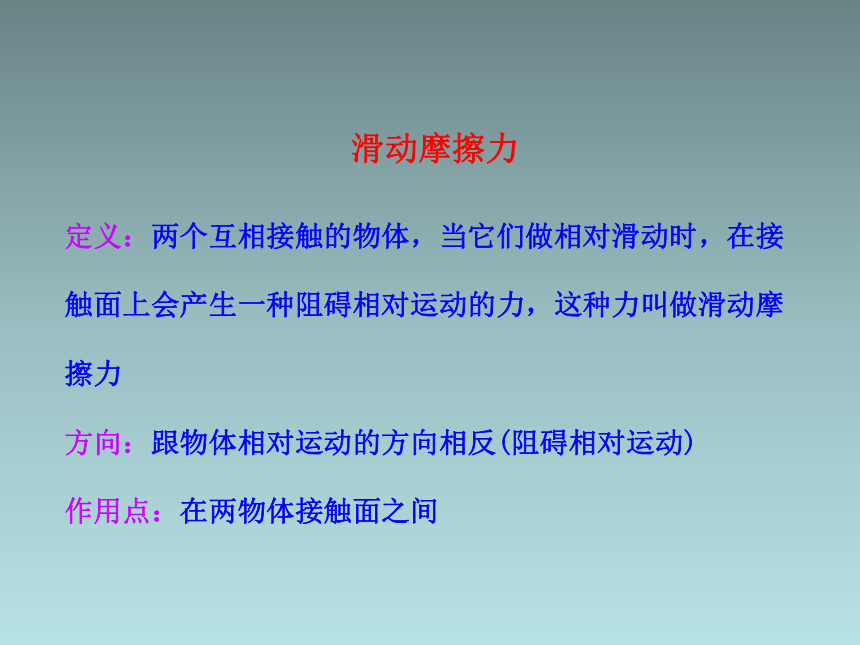 滑动摩擦力

定义：两个互相接触的物体，当它们做相对滑动时，在接触面上会产生一种阻碍相对运动的力，这种力叫做滑动摩擦力

方向：跟物体相对运动的方向相反(阻碍相对运动)

作用点：在两物体接触面之间